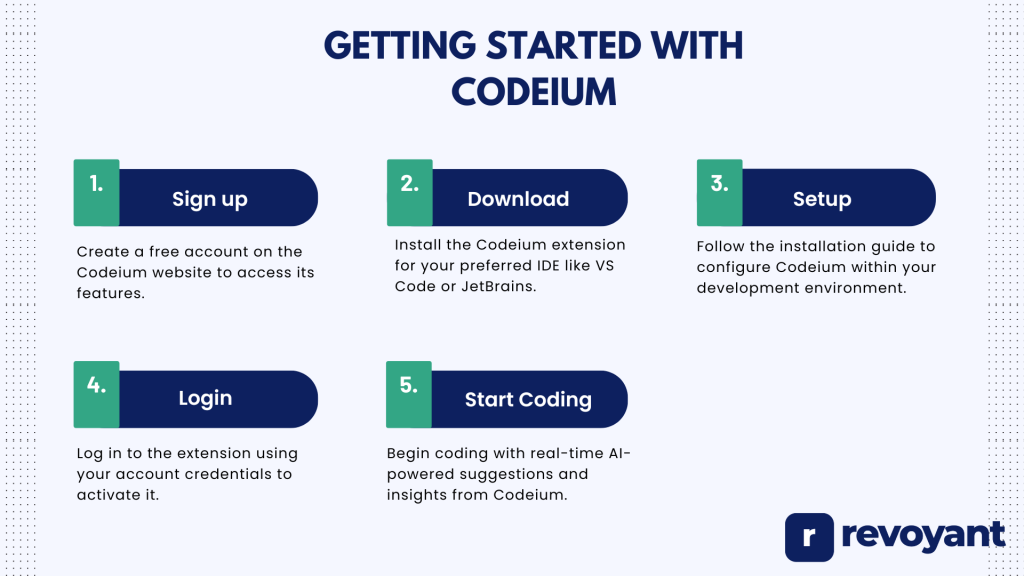 GETTING STARTED WITH CODEIUM

1. Sign up

Create a free account on the Codeium website to access its features.

2. Download

Install the Codeium extension for your preferred IDE like VS Code or JetBrains.

3. Setup

Follow the installation guide to configure Codeium within your development environment.

4. Login

Log in to the extension using your account credentials to activate it.

5. Start Coding

Begin coding with real-time AI-powered suggestions and insights from Codeium.

r revoyant